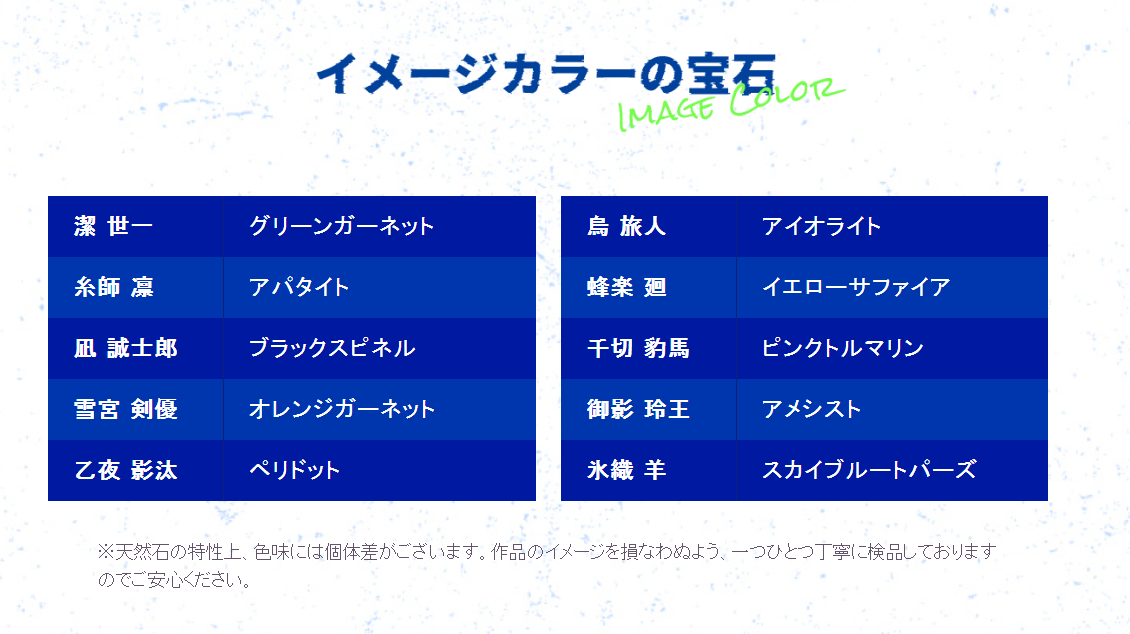 イメージカラーの宝石
IMAGE COLOR

| 潔 世一 | グリーンガーネット |
|---|---|
| 糸師 凛 | アパタイト |
| 凪 誠士郎 | ブラックスピネル |
| 雪宮 剣優 | オレンジガーネット |
| 乙夜 影汰 | ペリドット |

| 烏 旅人 | アイオライト |
|---|---|
| 蜂楽 廻 | イエローサファイア |
| 千切 豹馬 | ピンクトルマリン |
| 御影 玲王 | アメシスト |
| 氷織 羊 | スカイブルートパーズ |

※天然石の特性上、色味には個体差がございます。作品のイメージを損なわぬよう、一つひとつ丁寧に検品しておりますのでご安心ください。